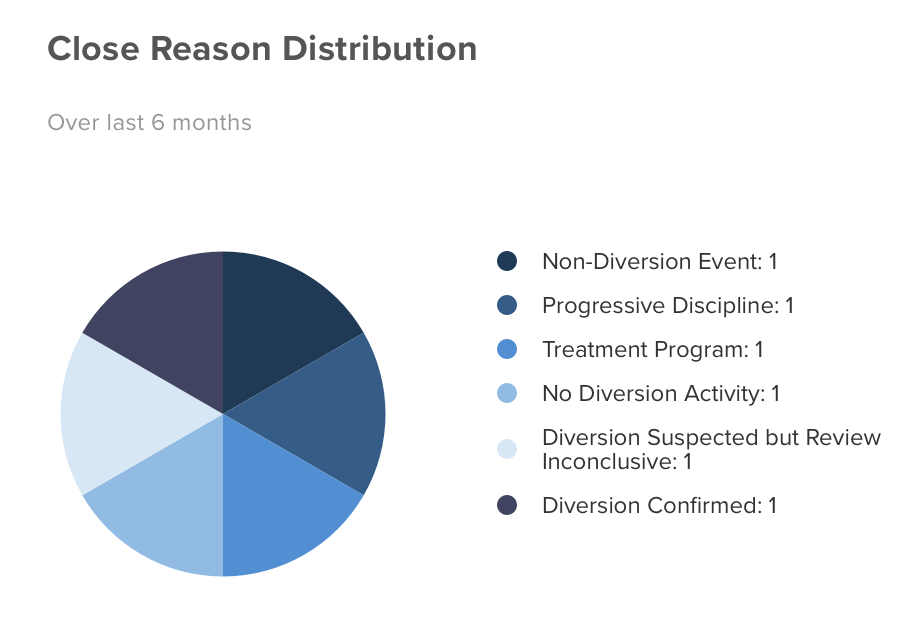 Close Reason Distribution

Over last 6 months

Non-Diversion Event: 1
Progressive Discipline: 1
Treatment Program: 1
No Diversion Activity: 1
Diversion Suspected but Review Inconclusive: 1
Diversion Confirmed: 1